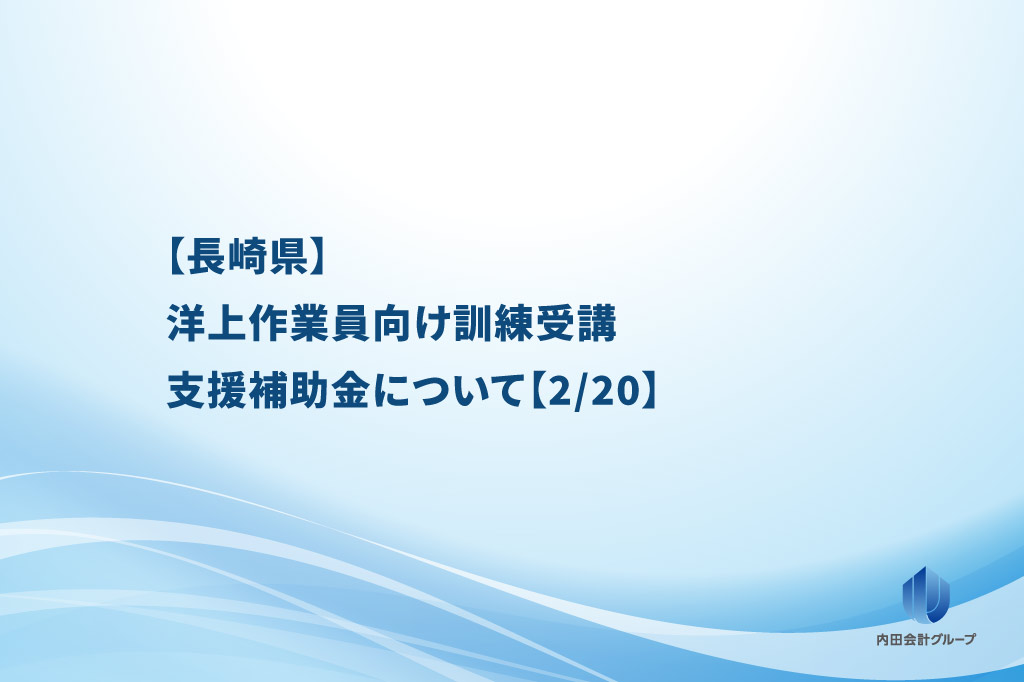 【長崎県】
洋上作業員向け訓練受講
支援補助金について【2/20】

内田会計グループ